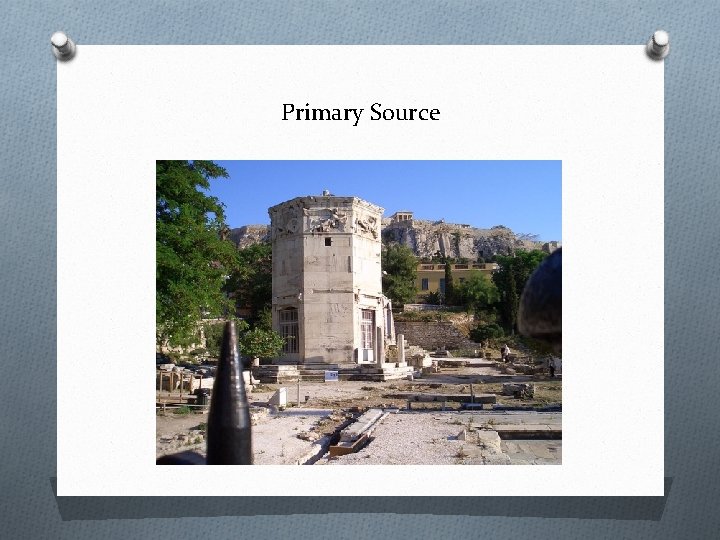 Primary Source